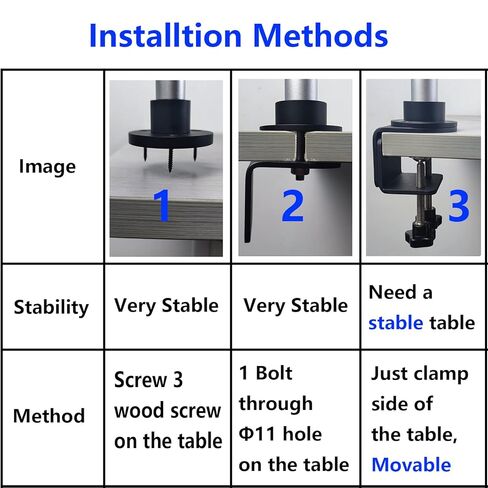 Installtion Methods

| Image | 1 | 2 | 3 |
|---|---|---|---|
| Stability | Very Stable | Very Stable | Need a stable table |
| Method | Screw 3 wood screw on the table | 1 Bolt through Φ11 hole on the table | Just clamp side of the table, Movable |